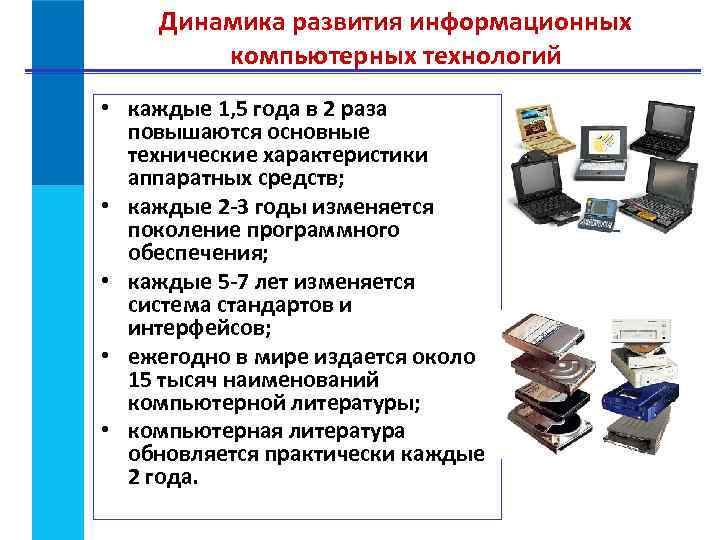 Динамика развития информационных компьютерных технологий

• каждые 1,5 года в 2 раза повышаются основные технические характеристики аппаратных средств;
• каждые 2-3 годы изменяется поколение программного обеспечения;
• каждые 5-7 лет изменяется система стандартов и интерфейсов;
• ежегодно в мире издается около 15 тысяч наименований компьютерной литературы;
• компьютерная литература обновляется практически каждые 2 года.